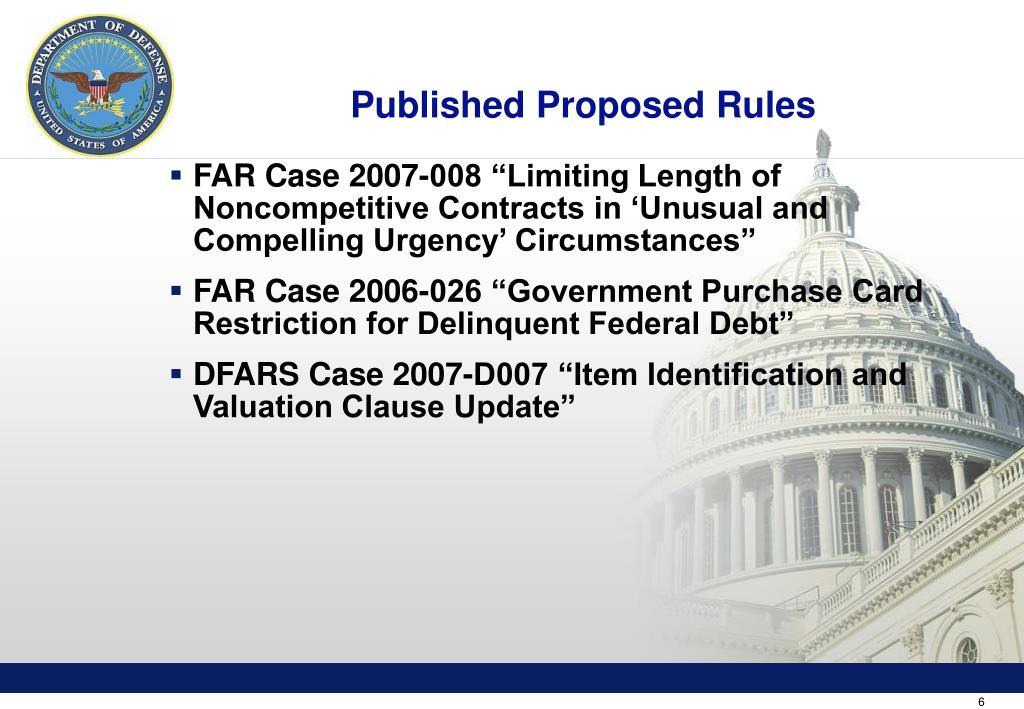 DEPARTMENT OF DEFENSE
UNITED STATES OF AMERICA

Published Proposed Rules

▪ FAR Case 2007-008 “Limiting Length of Noncompetitive Contracts in ‘Unusual and Compelling Urgency’ Circumstances”

▪ FAR Case 2006-026 “Government Purchase Card Restriction for Delinquent Federal Debt”

▪ DFARS Case 2007-D007 “Item Identification and Valuation Clause Update”

6